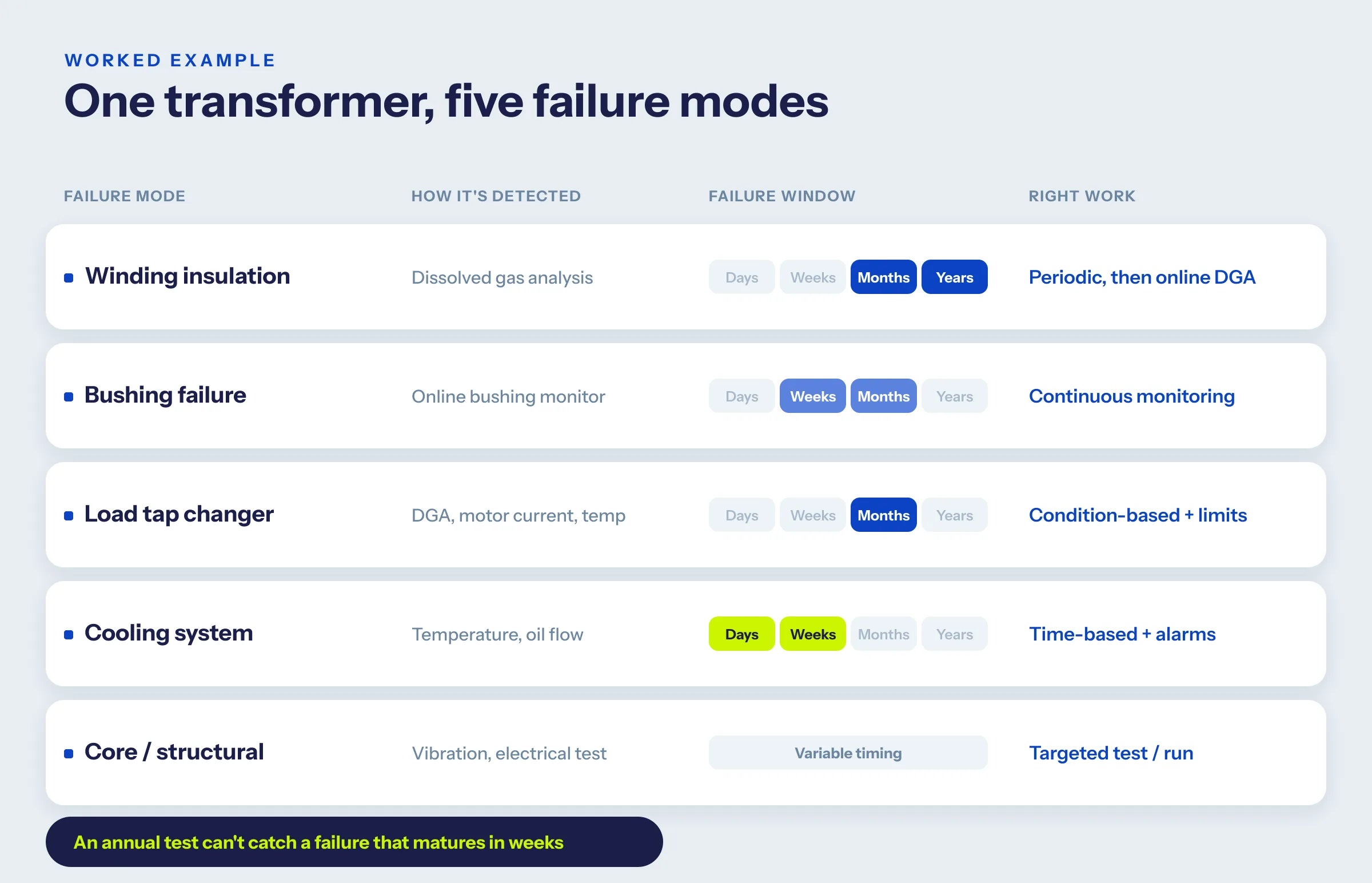 WORKED EXAMPLE

One transformer, five failure modes

| FAILURE MODE | HOW IT'S DETECTED | FAILURE WINDOW | RIGHT WORK |
|---|---|---|---|
| Winding insulation | Dissolved gas analysis | Days Weeks Months Years | Periodic, then online DGA |
| Bushing failure | Online bushing monitor | Days Weeks Months Years | Continuous monitoring |
| Load tap changer | DGA, motor current, temp | Days Weeks Months Years | Condition-based + limits |
| Cooling system | Temperature, oil flow | Days Weeks Months Years | Time-based + alarms |
| Core / structural | Vibration, electrical test | Variable timing | Targeted test / run |

An annual test can't catch a failure that matures in weeks